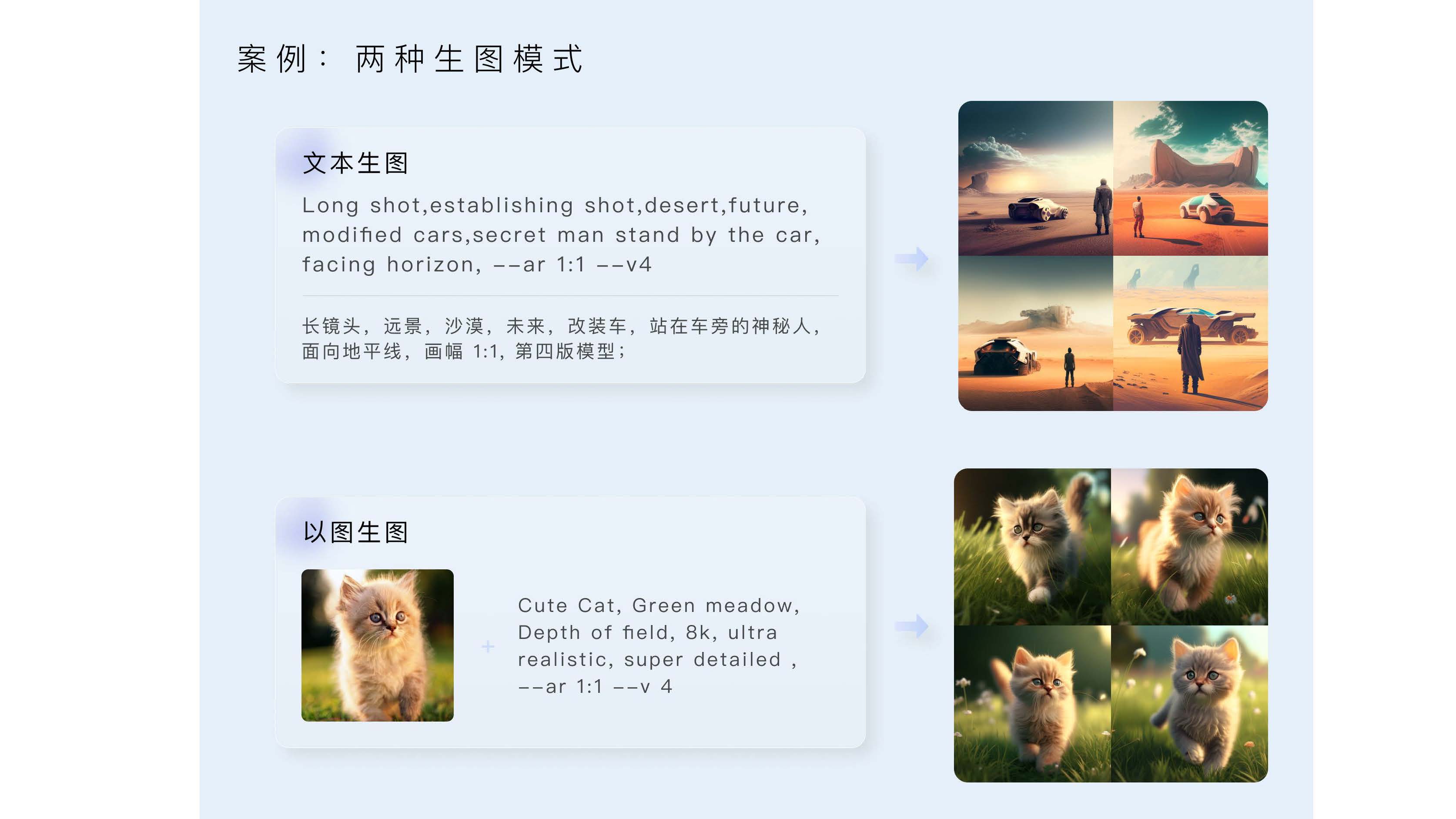 案例： 两种生图模式

文本生图

Long shot,establishing shot,desert,future, modified cars,secret man stand by the car, facing horizon, --ar 1:1 --v4

长镜头，远景，沙漠，未来，改装车，站在车旁的神秘人，面向地平线，画幅 1:1，第四版模型；

以图生图

+

Cute Cat, Green meadow, Depth of field, 8k, ultra realistic, super detailed , --ar 1:1 --v 4